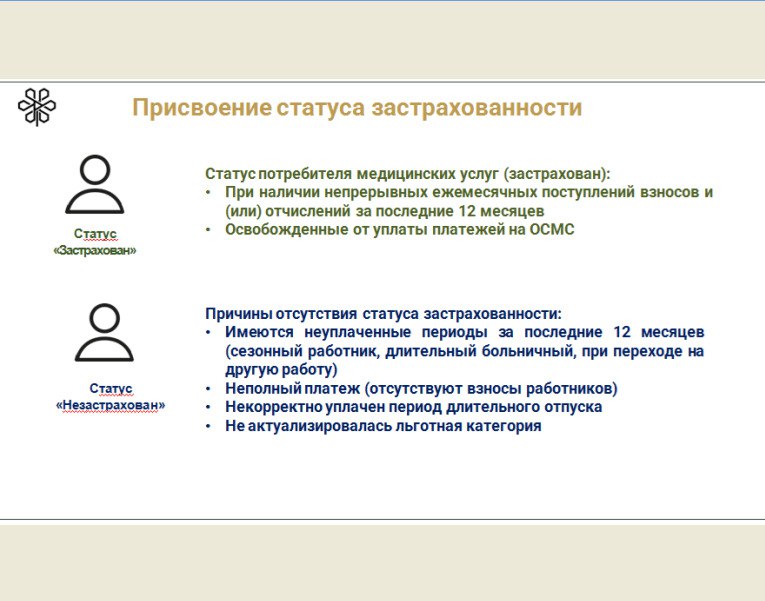 Присвоение статуса застрахованности

Статус «Застрахован»

Статус потребителя медицинских услуг (застрахован):
• При наличии непрерывных ежемесячных поступлений взносов и (или) отчислений за последние 12 месяцев
• Освобожденные от уплаты платежей на ОСМС

Статус «Незастрахован»

Причины отсутствия статуса застрахованности:
• Имеются неуплаченные периоды за последние 12 месяцев (сезонный работник, длительный больничный, при переходе на другую работу)
• Неполный платеж (отсутствуют взносы работников)
• Некорректно уплачен период длительного отпуска
• Не актуализировалась льготная категория